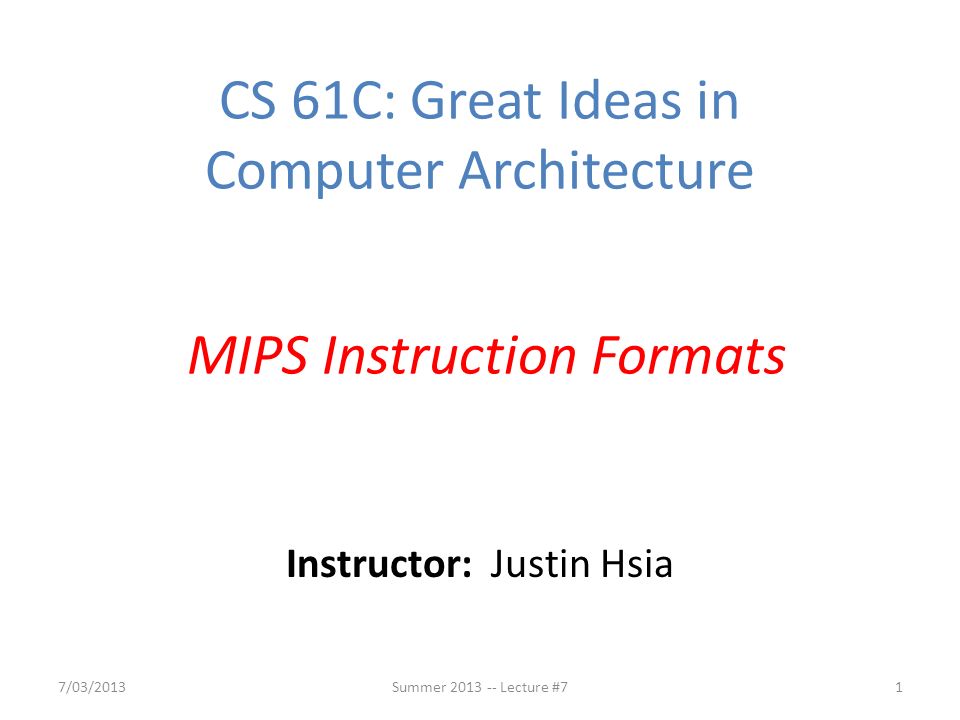 CS 61C: Great Ideas in Computer Architecture

MIPS Instruction Formats

Instructor: Justin Hsia

7/03/2013

Summer 2013 -- Lecture #7

1